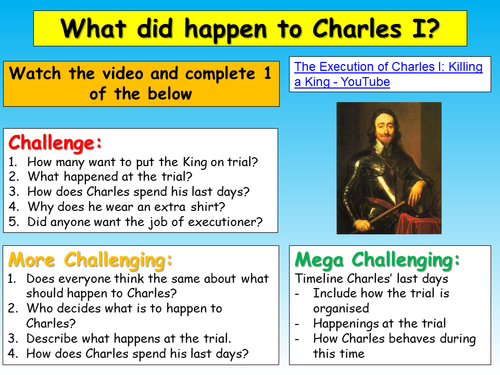 What did happen to Charles I?

Watch the video and complete 1 of the below

The Execution of Charles I: Killing a King - YouTube

Challenge:
1. How many want to put the King on trial?
2. What happened at the trial?
3. How does Charles spend his last days?
4. Why does he wear an extra shirt?
5. Did anyone want the job of executioner?

More Challenging:
1. Does everyone think the same about what should happen to Charles?
2. Who decides what is to happen to Charles?
3. Describe what happens at the trial.
4. How does Charles spend his last days?

Mega Challenging:
Timeline Charles' last days
- Include how the trial is organised
- Happenings at the trial
- How Charles behaves during this time